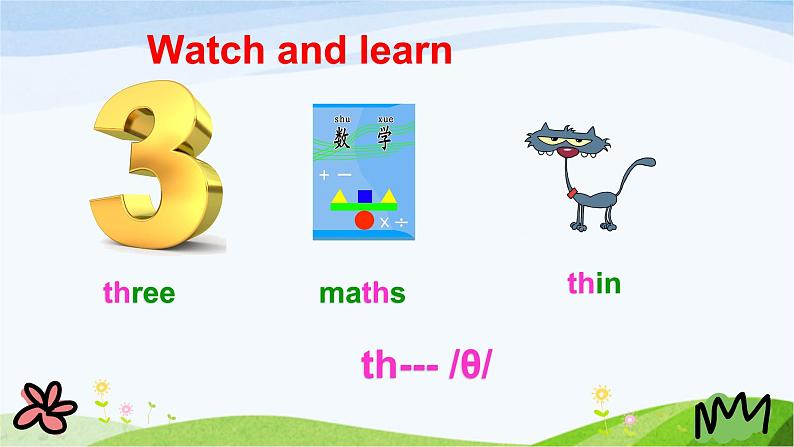 Watch and learn

3

shu xue
数 学
+ −
× ÷

three

maths

thin

th--- /θ/